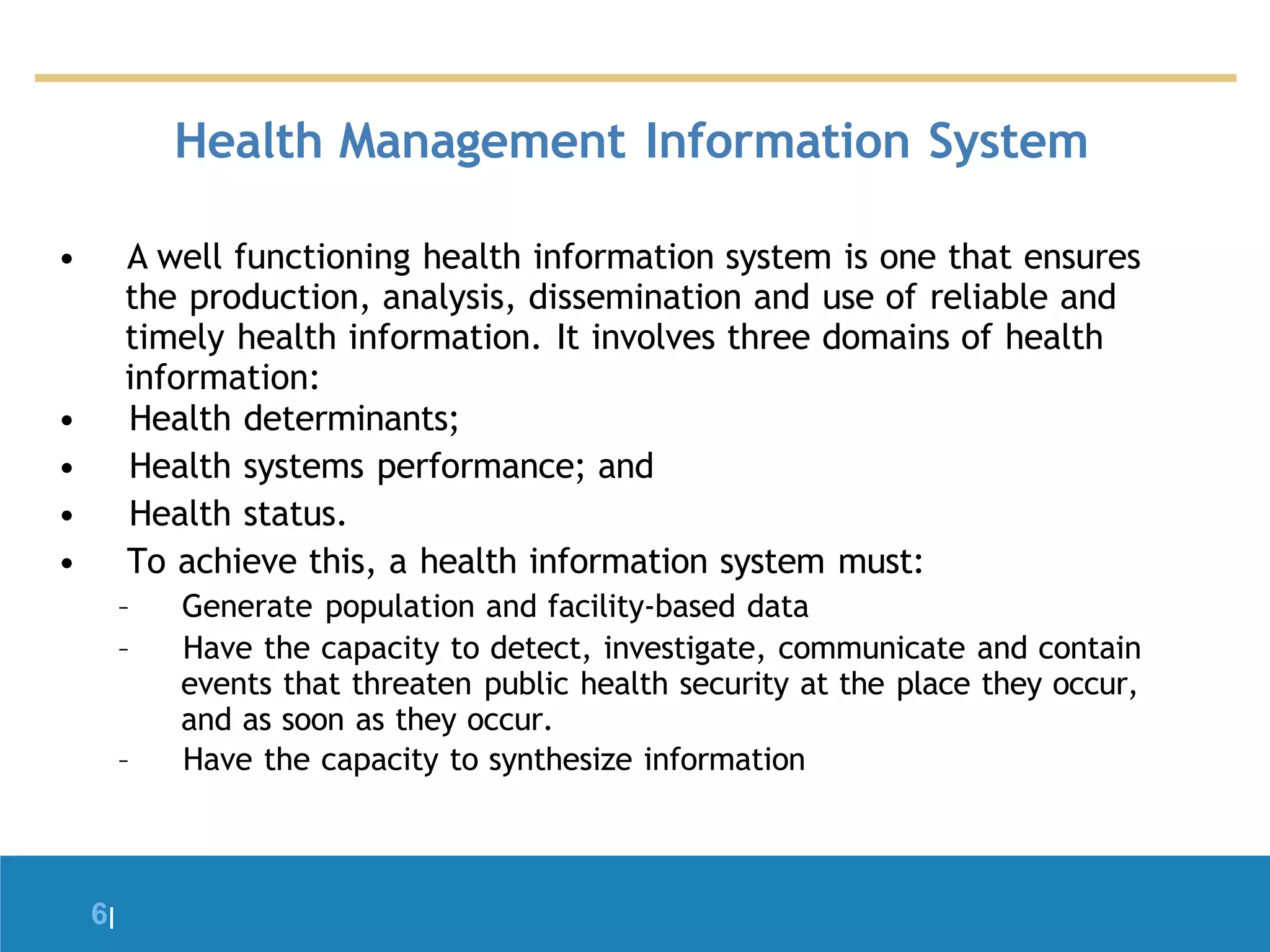 Health Management Information System

• A well functioning health information system is one that ensures the production, analysis, dissemination and use of reliable and timely health information. It involves three domains of health information:
• Health determinants;
• Health systems performance; and
• Health status.
• To achieve this, a health information system must:
– Generate population and facility-based data
– Have the capacity to detect, investigate, communicate and contain events that threaten public health security at the place they occur, and as soon as they occur.
– Have the capacity to synthesize information

6|